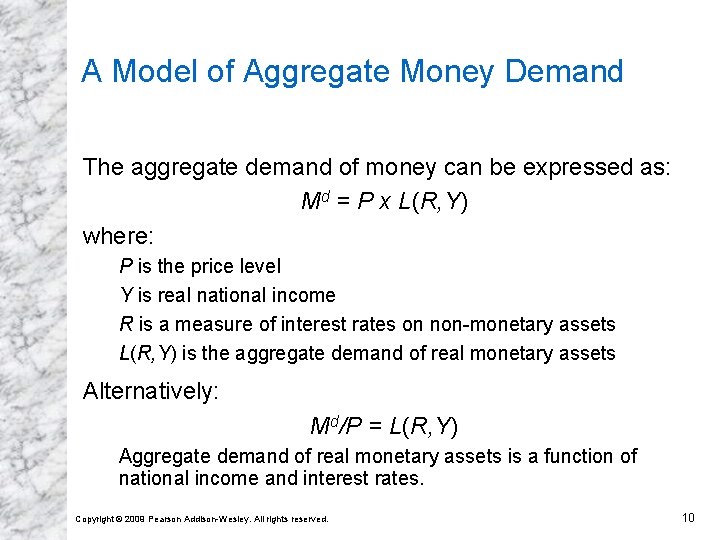 A Model of Aggregate Money Demand

The aggregate demand of money can be expressed as:

$M^d = P \times L(R,Y)$

where:

$P$ is the price level

$Y$ is real national income

$R$ is a measure of interest rates on non-monetary assets

$L(R,Y)$ is the aggregate demand of real monetary assets

Alternatively:

$M^d/P = L(R,Y)$

Aggregate demand of real monetary assets is a function of national income and interest rates.

Copyright © 2009 Pearson Addison-Wesley. All rights reserved.

10